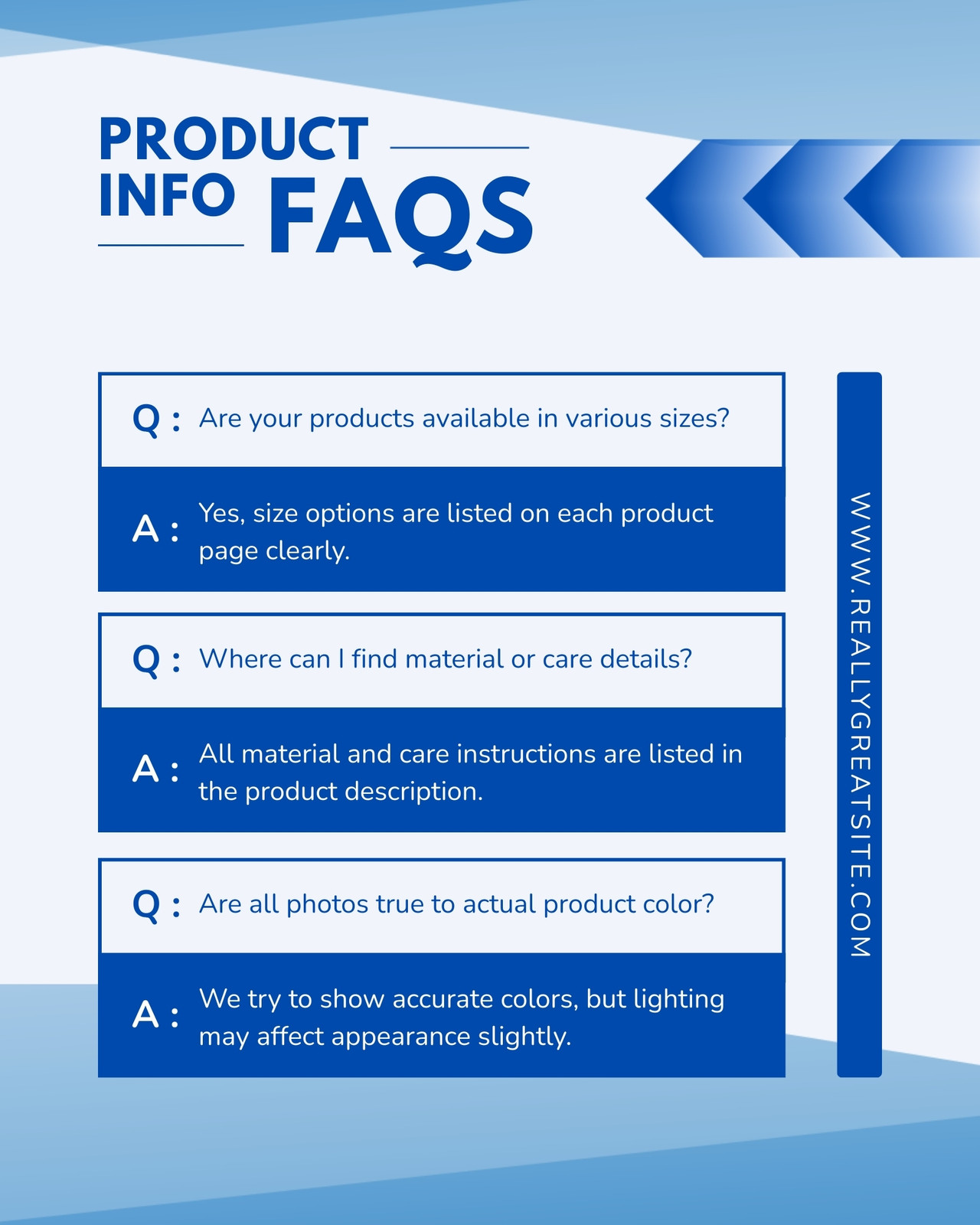 PRODUCT INFO FAQS

Q : Are your products available in various sizes?

A : Yes, size options are listed on each product page clearly.

Q : Where can I find material or care details?

A : All material and care instructions are listed in the product description.

Q : Are all photos true to actual product color?

A : We try to show accurate colors, but lighting may affect appearance slightly.

WWW.REALLYGREATSITE.COM